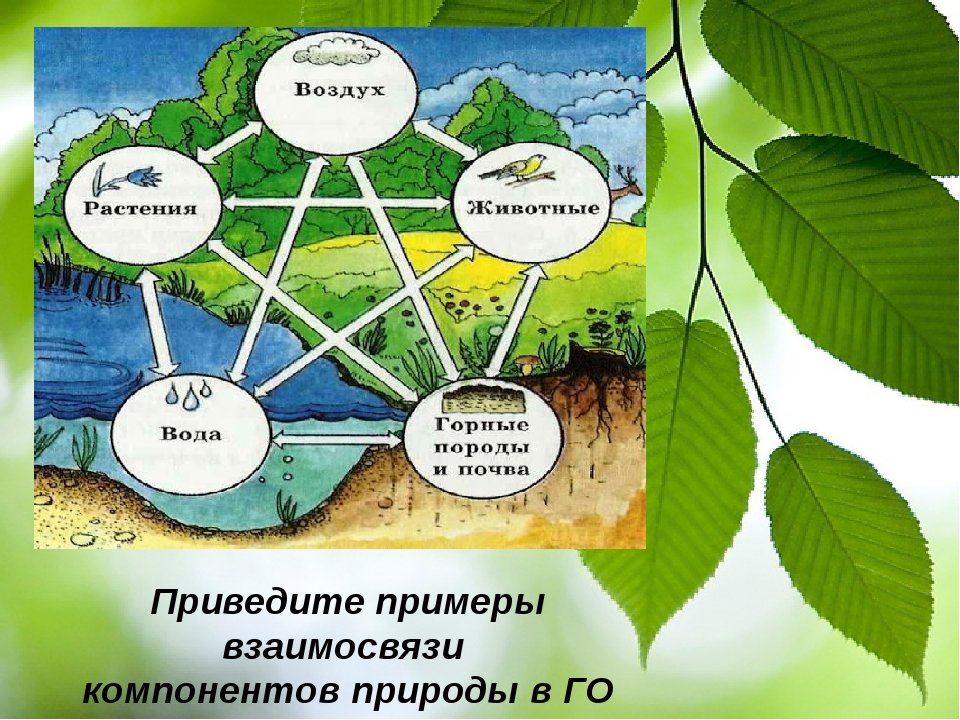 Воздух

Растения

Животные

Вода

Горные породы и почва

Приведите примеры взаимосвязи компонентов природы в ГО